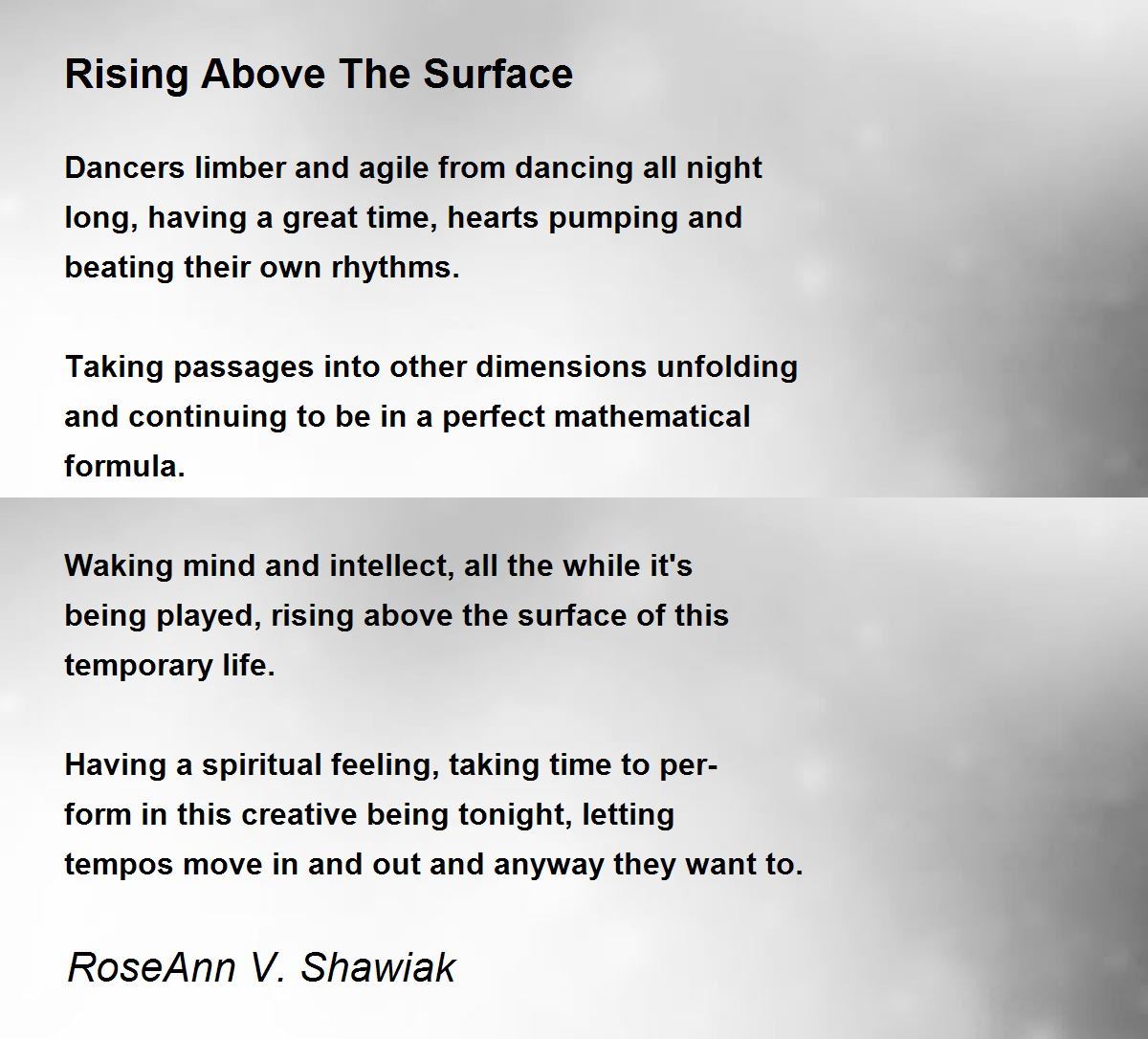 Rising Above The Surface

Dancers limber and agile from dancing all night long, having a great time, hearts pumping and beating their own rhythms.

Taking passages into other dimensions unfolding and continuing to be in a perfect mathematical formula.

Waking mind and intellect, all the while it's being played, rising above the surface of this temporary life.

Having a spiritual feeling, taking time to perform in this creative being tonight, letting tempos move in and out and anyway they want to.

RoseAnn V. Shawiak